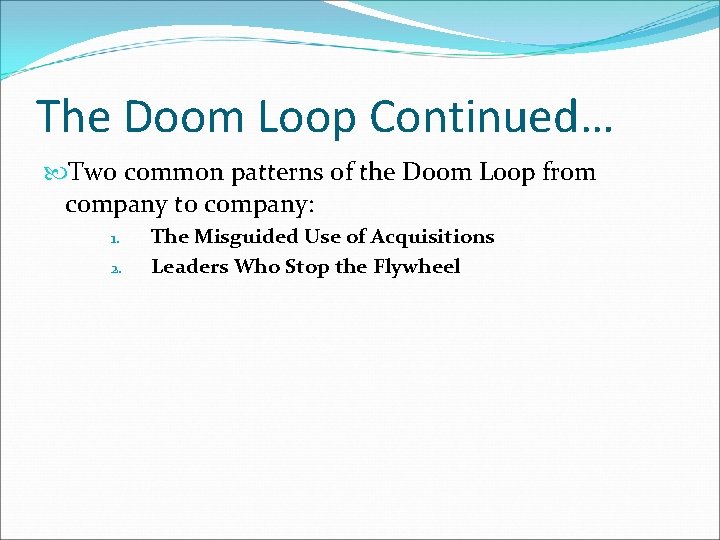 The Doom Loop Continued…

Two common patterns of the Doom Loop from company to company:

1. The Misguided Use of Acquisitions
2. Leaders Who Stop the Flywheel